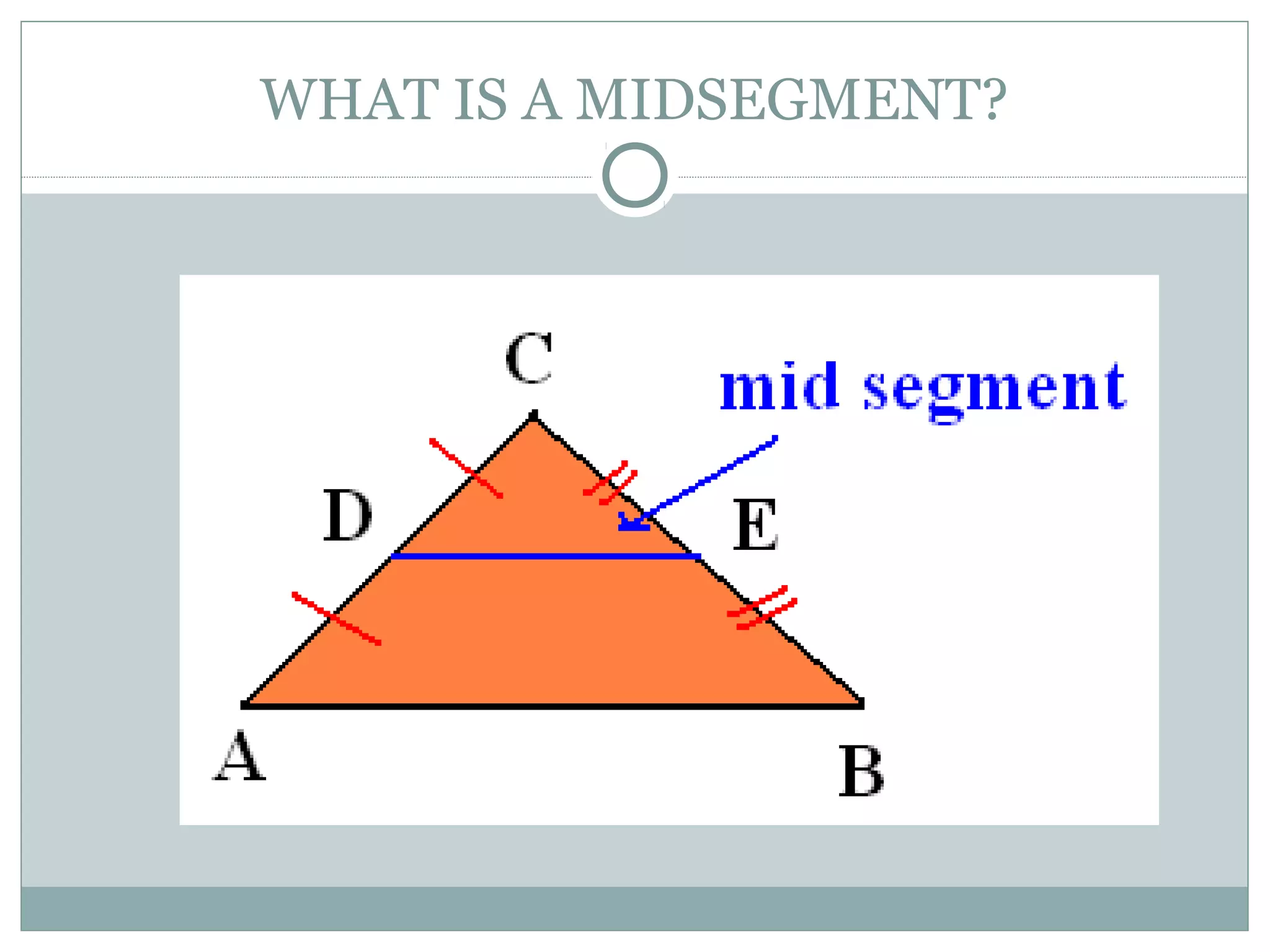 WHAT IS A MIDSEGMENT?

C

mid segment

D

E

A

B